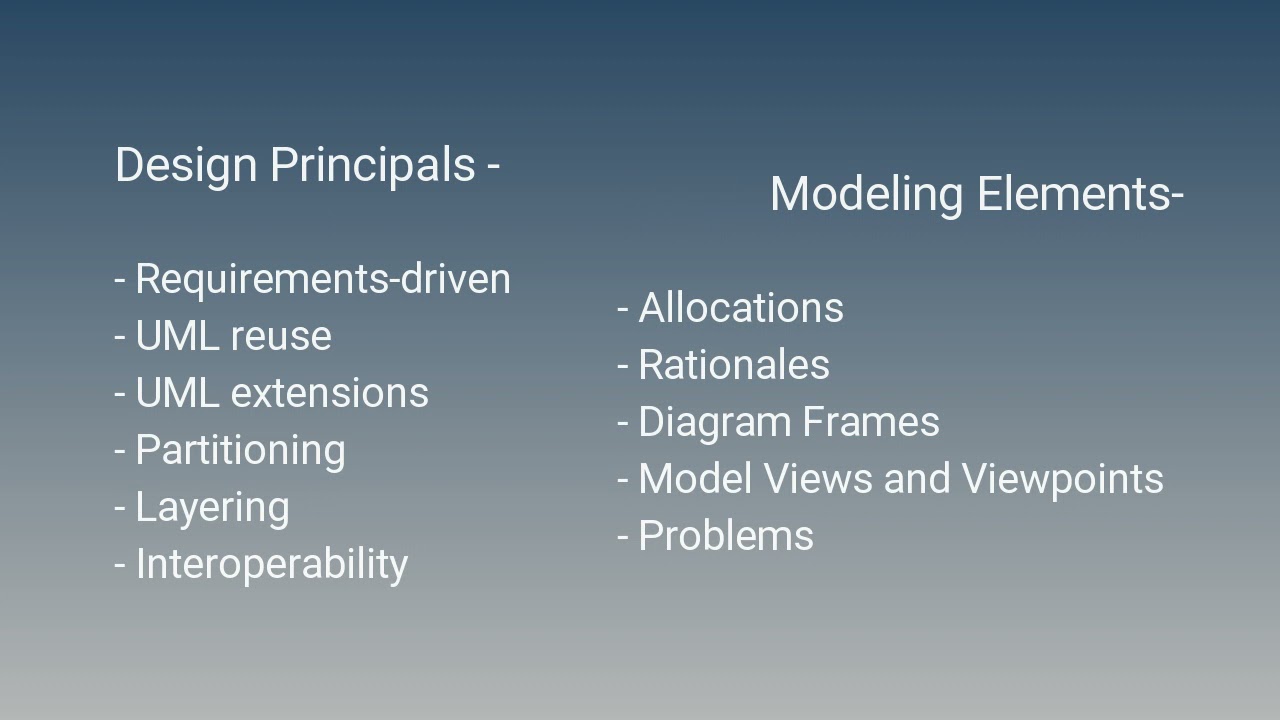 Design Principals -

- Requirements-driven
- UML reuse
- UML extensions
- Partitioning
- Layering
- Interoperability

Modeling Elements-

- Allocations
- Rationales
- Diagram Frames
- Model Views and Viewpoints
- Problems